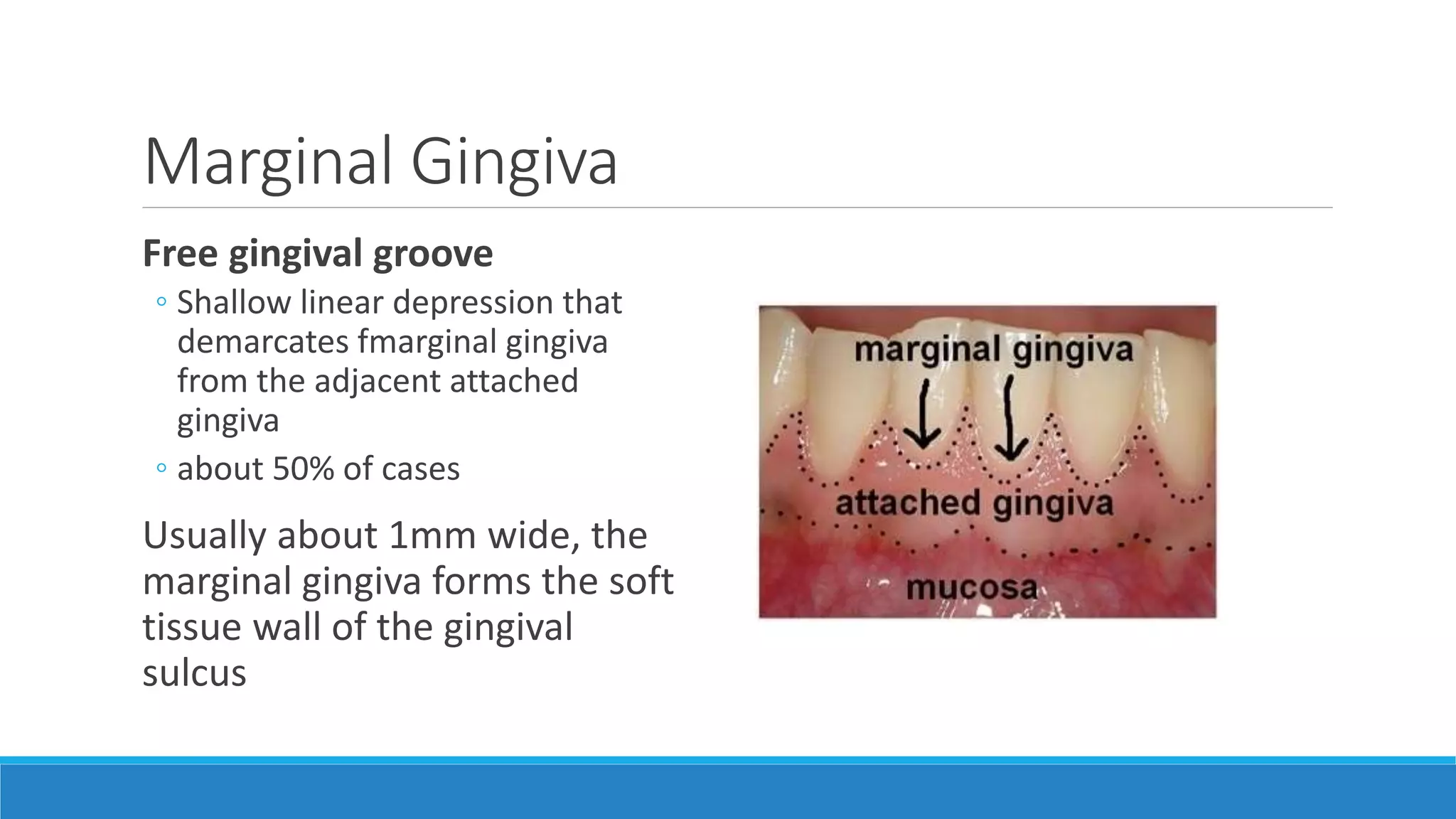 Marginal Gingiva

Free gingival groove

◦ Shallow linear depression that demarcates fmarginal gingiva from the adjacent attached gingiva

◦ about 50% of cases

Usually about 1mm wide, the marginal gingiva forms the soft tissue wall of the gingival sulcus

marginal gingiva

attached gingiva

mucosa